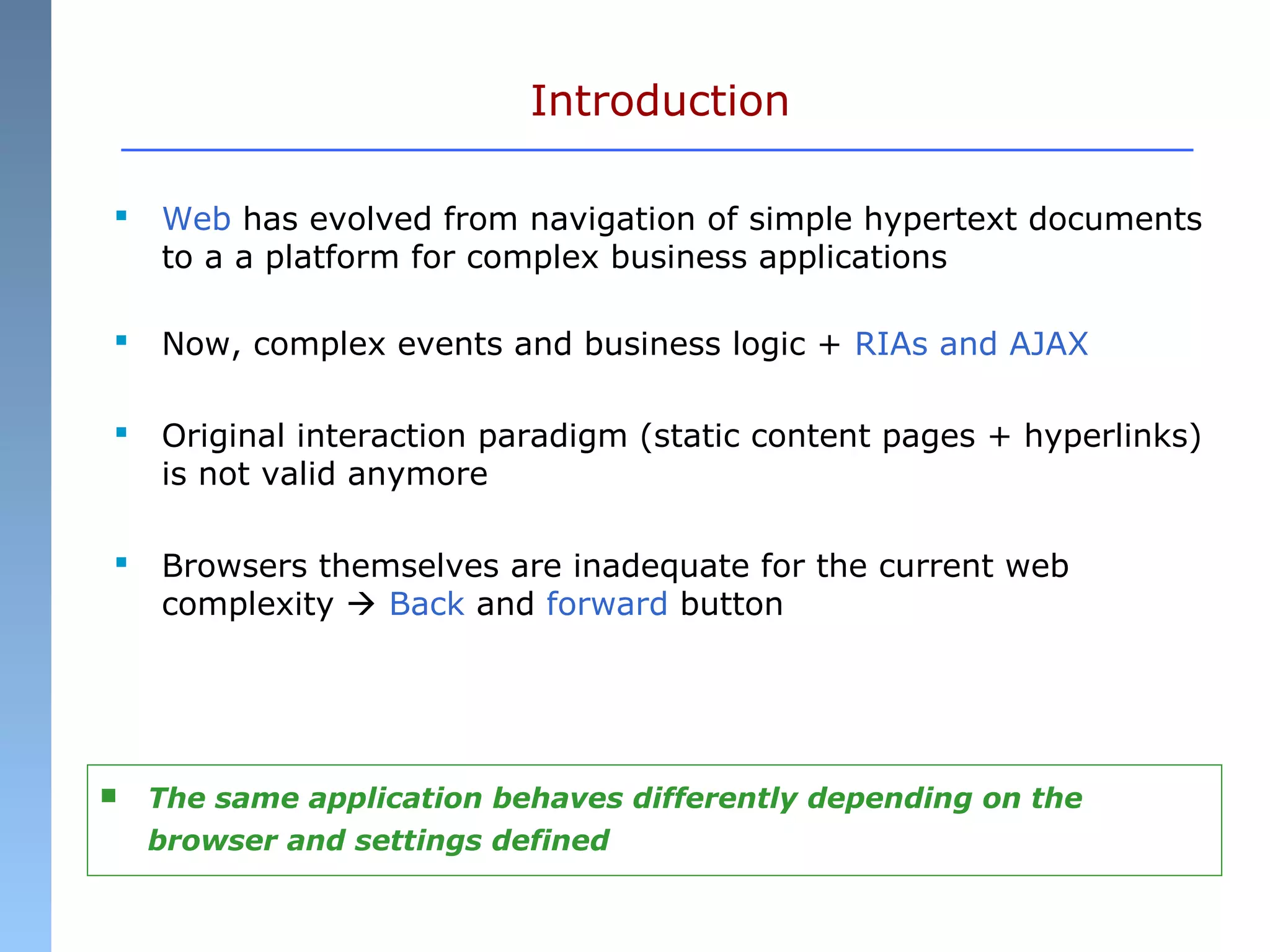 Introduction

▪ Web has evolved from navigation of simple hypertext documents to a a platform for complex business applications

▪ Now, complex events and business logic + RIAs and AJAX

▪ Original interaction paradigm (static content pages + hyperlinks) is not valid anymore

▪ Browsers themselves are inadequate for the current web complexity → Back and forward button

▪ The same application behaves differently depending on the browser and settings defined